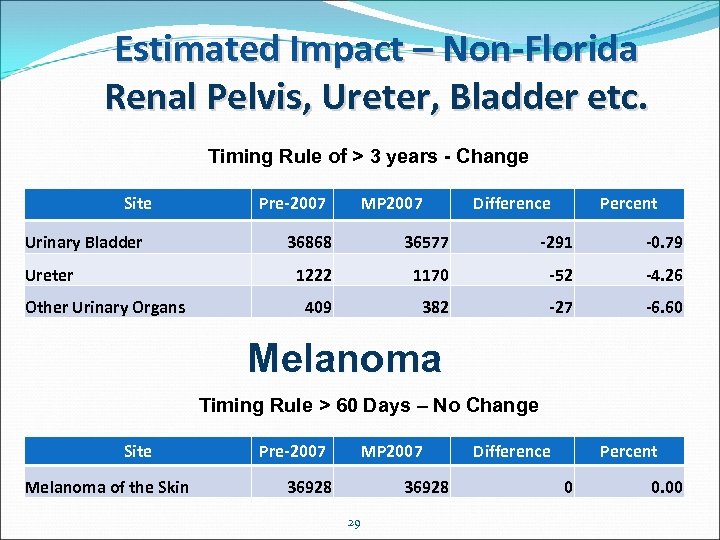 Estimated Impact – Non-Florida
Renal Pelvis, Ureter, Bladder etc.

Timing Rule of > 3 years - Change

| Site | Pre-2007 | MP2007 | Difference | Percent |
|---|---|---|---|---|
| Urinary Bladder | 36868 | 36577 | -291 | -0.79 |
| Ureter | 1222 | 1170 | -52 | -4.26 |
| Other Urinary Organs | 409 | 382 | -27 | -6.60 |

Melanoma

Timing Rule > 60 Days – No Change

| Site | Pre-2007 | MP2007 | Difference | Percent |
|---|---|---|---|---|
| Melanoma of the Skin | 36928 | 36928 | 0 | 0.00 |

29